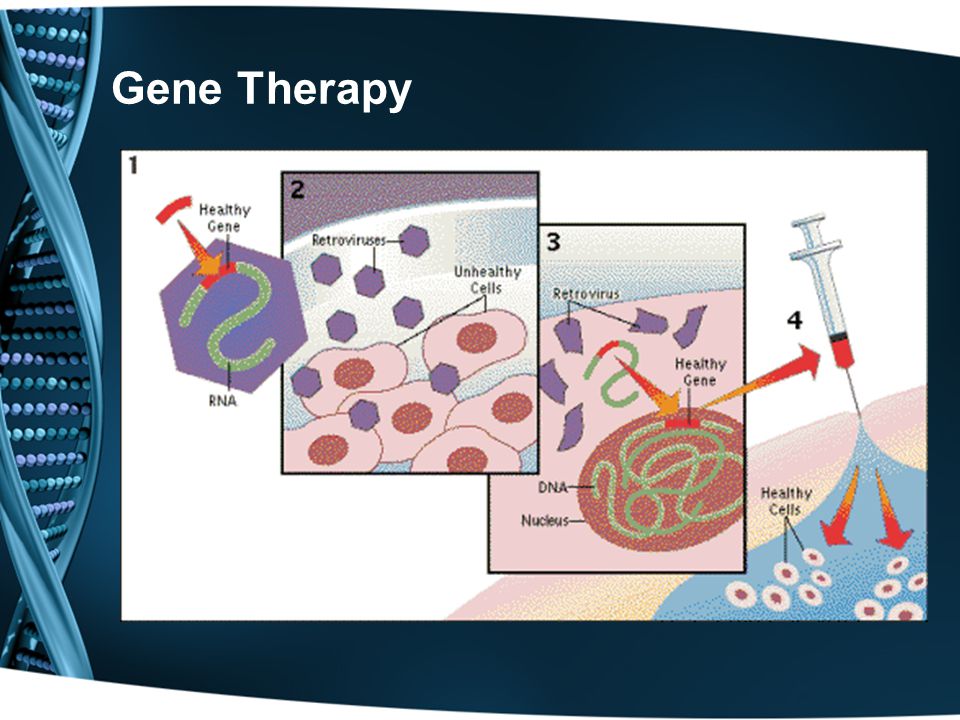 Gene Therapy

1

Healthy Gene

RNA

2

Retroviruses

Unhealthy Cells

3

Retrovirus

Healthy Gene

DNA

Nucleus

4

Healthy Cells